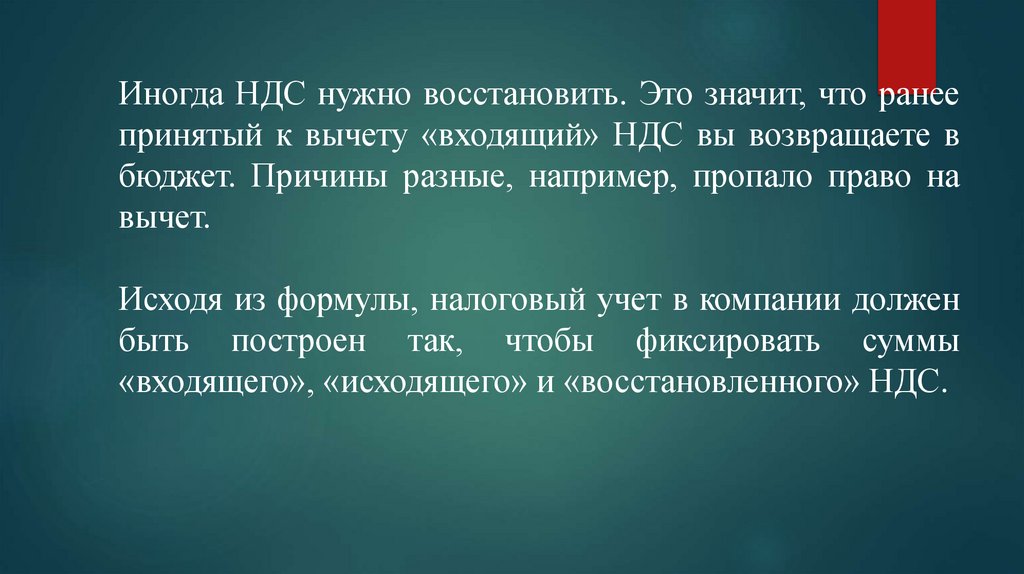 Иногда НДС нужно восстановить. Это значит, что ранее принятый к вычету «входящий» НДС вы возвращаете в бюджет. Причины разные, например, пропало право на вычет.

Исходя из формулы, налоговый учет в компании должен быть построен так, чтобы фиксировать суммы «входящего», «исходящего» и «восстановленного» НДС.